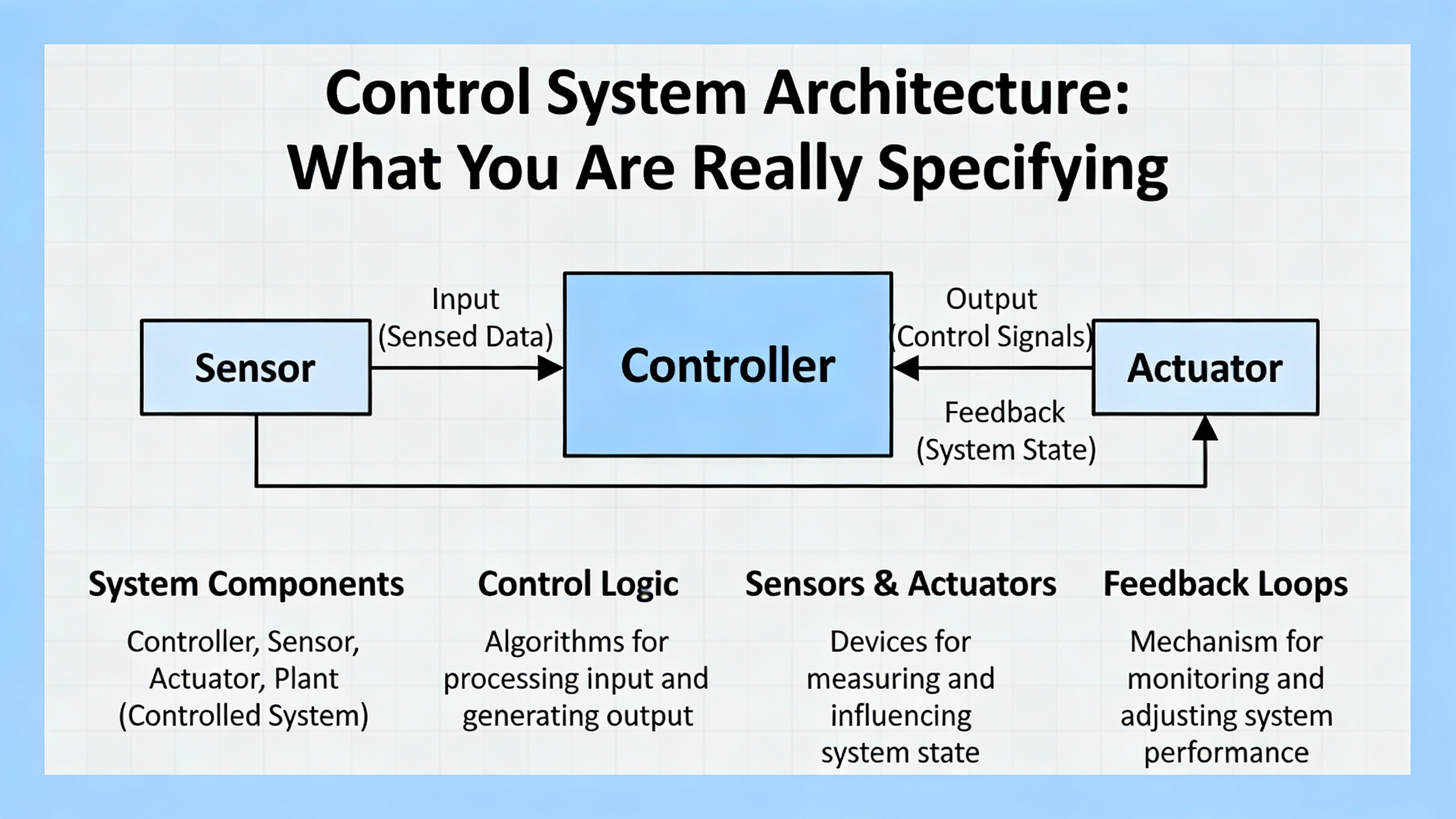 Control System Architecture:
What You Are Really Specifying

Sensor

Input
(Sensed Data)

Controller

Output
(Control Signals)

Actuator

Feedback
(System State)

System Components

Controller, Sensor, Actuator, Plant (Controlled System)

Control Logic

Algorithms for processing input and generating output

Sensors & Actuators

Devices for measuring and influencing system state

Feedback Loops

Mechanism for monitoring and adjusting system performance